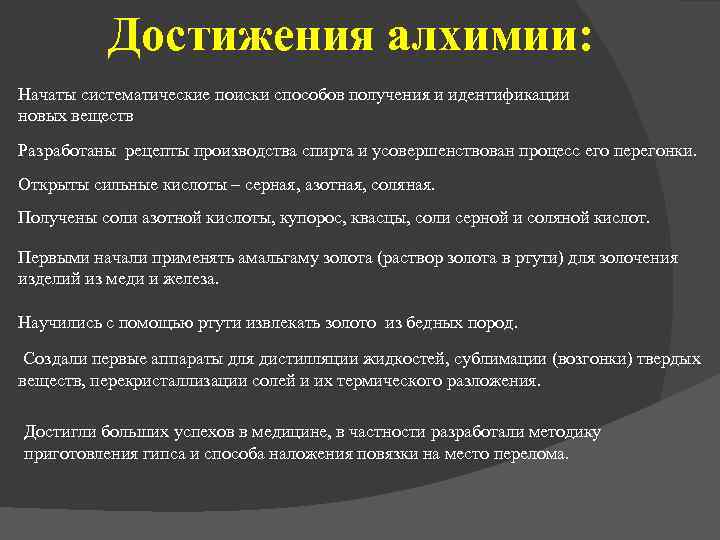 Достижения алхимии:

Начаты систематические поиски способов получения и идентификации новых веществ

Разработаны  рецепты производства спирта и усовершенствован процесс его перегонки.

Открыты сильные кислоты – серная, азотная, соляная.

Получены соли азотной кислоты, купорос, квасцы, соли серной и соляной кислот.

Первыми начали применять амальгаму золота (раствор золота в ртути) для золочения изделий из меди и железа.

Научились с помощью ртути извлекать золото  из бедных пород.

Создали первые аппараты для дистилляции жидкостей, сублимации (возгонки) твердых веществ, перекристаллизации солей и их термического разложения.

Достигли больших успехов в медицине, в частности разработали методику приготовления гипса и способа наложения повязки на место перелома.